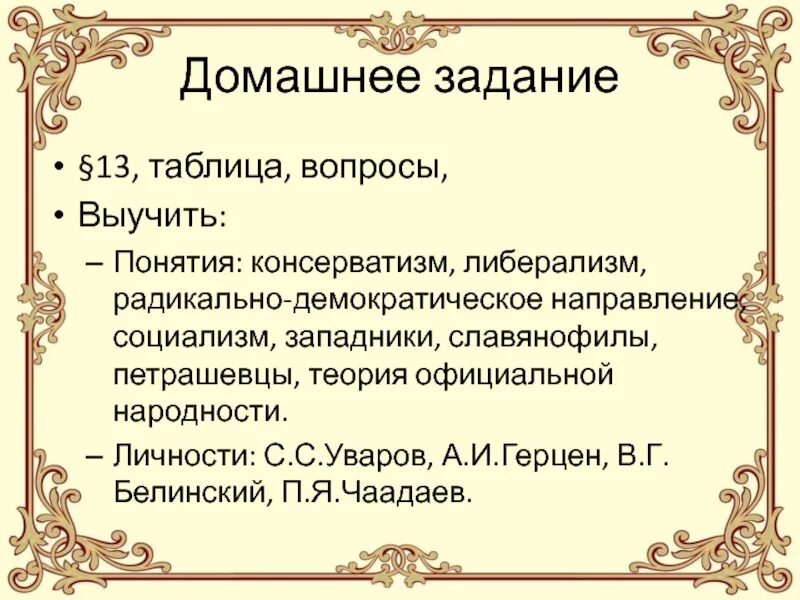 Домашнее задание

• §13, таблица, вопросы,

• Выучить:

– Понятия: консерватизм, либерализм, радикально-демократическое направление, социализм, западники, славянофилы, петрашевцы, теория официальной народности.

– Личности: С.С.Уваров, А.И.Герцен, В.Г. Белинский, П.Я.Чаадаев.